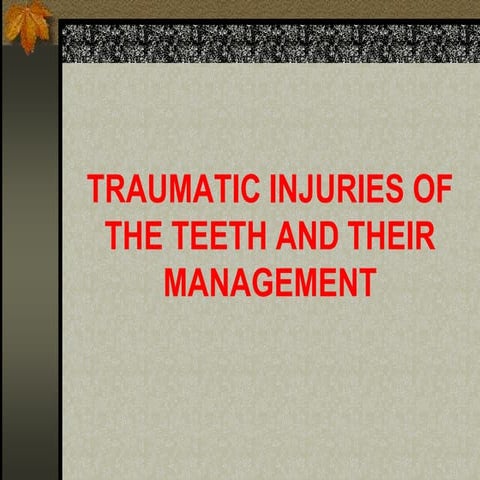 TRAUMATIC INJURIES OF THE TEETH AND THEIR MANAGEMENT